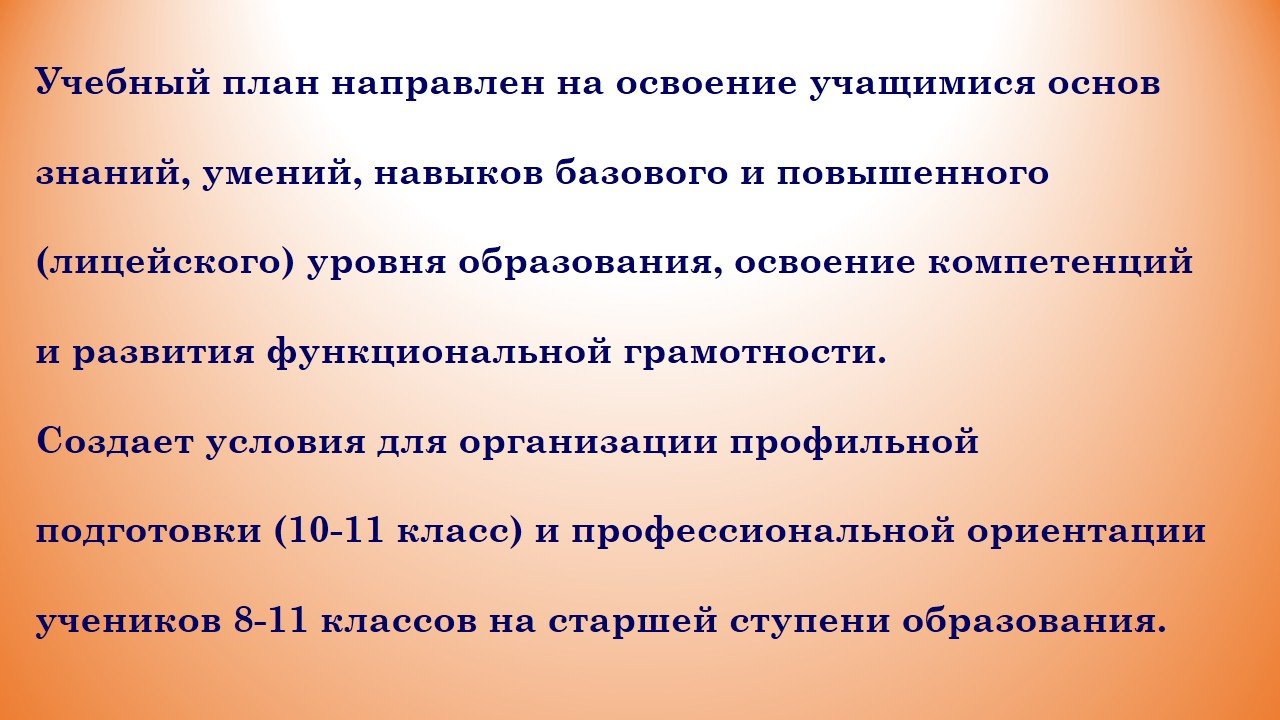 Учебный план направлен на освоение учащимися основ знаний, умений, навыков базового и повышенного (лицейского) уровня образования, освоение компетенций и развития функциональной грамотности.

Создает условия для организации профильной подготовки (10-11 класс) и профессиональной ориентации учеников 8-11 классов на старшей ступени образования.